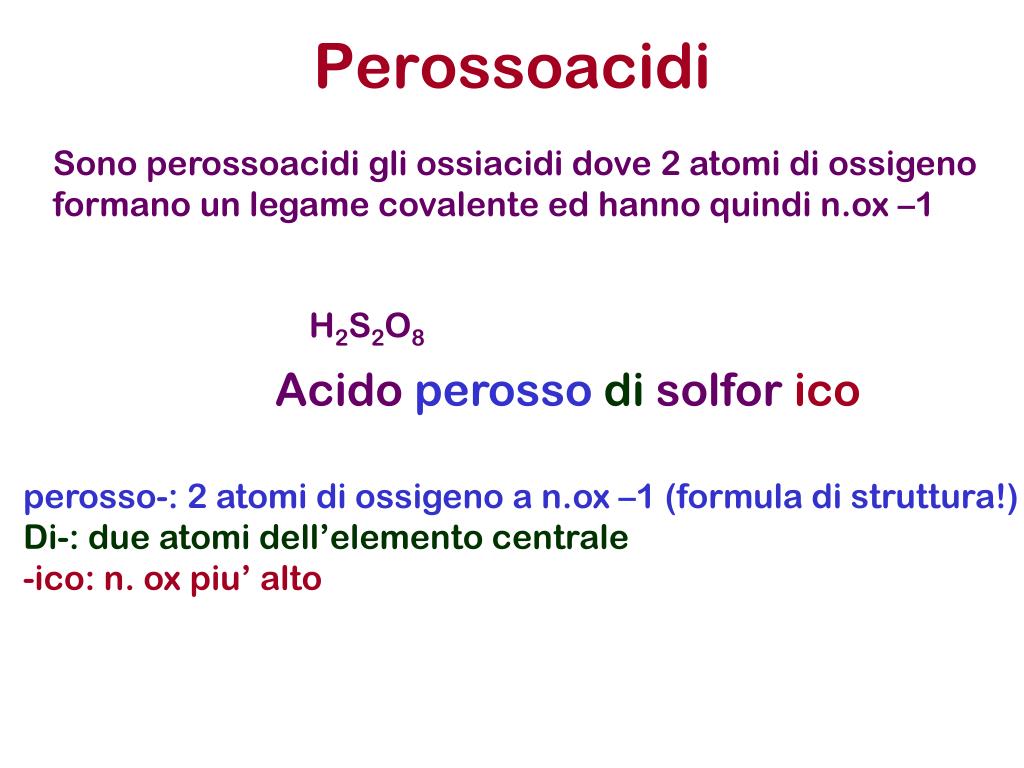 Perossoacidi

Sono perossoacidi gli ossiacidi dove 2 atomi di ossigeno formano un legame covalente ed hanno quindi n.ox –1

$H_2S_2O_8$

Acido perosso di solfor ico

perosso-: 2 atomi di ossigeno a n.ox –1 (formula di struttura!)
Di-: due atomi dell’elemento centrale
-ico: n. ox piu’ alto